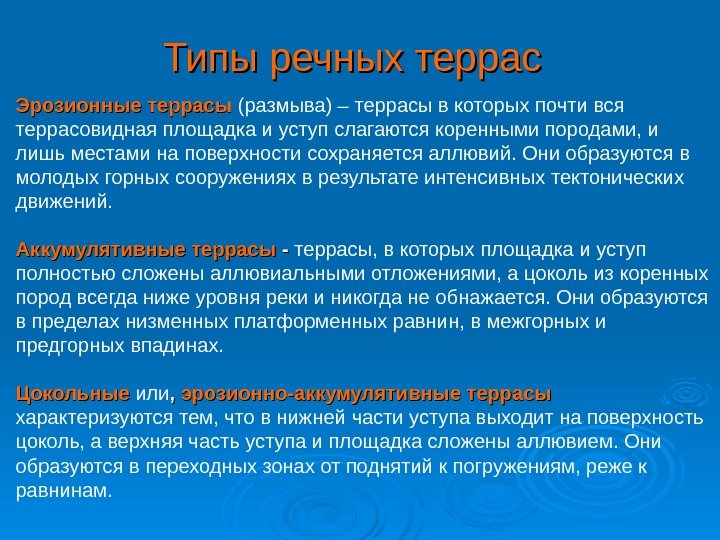 Типы речных террас

Эрозионные террасы (размыва) – террасы в которых почти вся террасовидная площадка и уступ слагаются коренными породами, и лишь местами на поверхности сохраняется аллювий. Они образуются в молодых горных сооружениях в результате интенсивных тектонических движений.

Аккумулятивные террасы - террасы, в которых площадка и уступ полностью сложены аллювиальными отложениями, а цоколь из коренных пород всегда ниже уровня реки и никогда не обнажается. Они образуются в пределах низменных платформенных равнин, в межгорных и предгорных впадинах.

Цокольные или, эрозионно-аккумулятивные террасы характеризуются тем, что в нижней части уступа выходит на поверхность цоколь, а верхняя часть уступа и площадка сложены аллювием. Они образуются в переходных зонах от поднятий к погружениям, реже к равнинам.